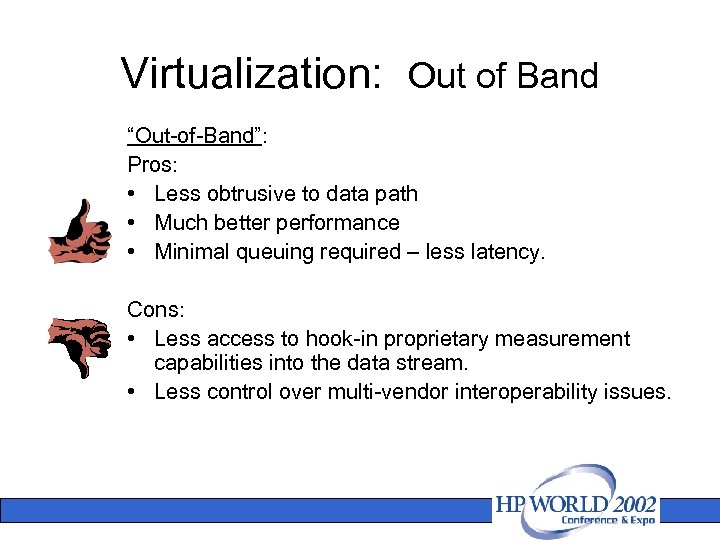 Virtualization: Out of Band

"Out-of-Band":
Pros:
• Less obtrusive to data path
• Much better performance
• Minimal queuing required – less latency.

Cons:
• Less access to hook-in proprietary measurement capabilities into the data stream.
• Less control over multi-vendor interoperability issues.

HP WORLD 2002
Conference & Expo